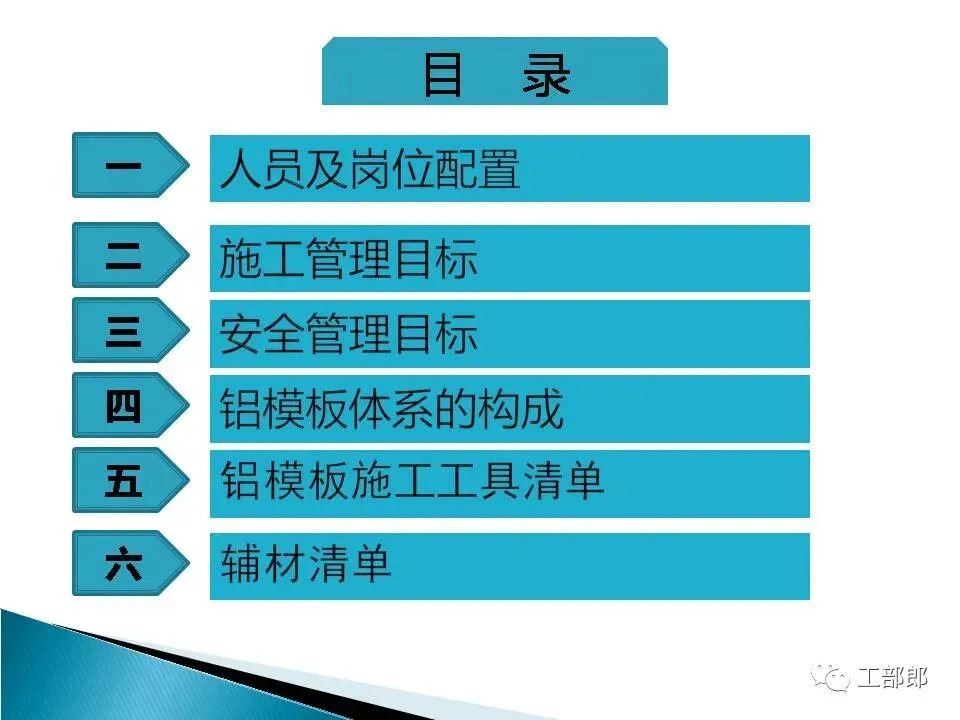 目 录

一 人员及岗位配置

二 施工管理目标

三 安全管理目标

四 铝模板体系的构成

五 铝模板施工工具清单

六 辅材清单

工部郎